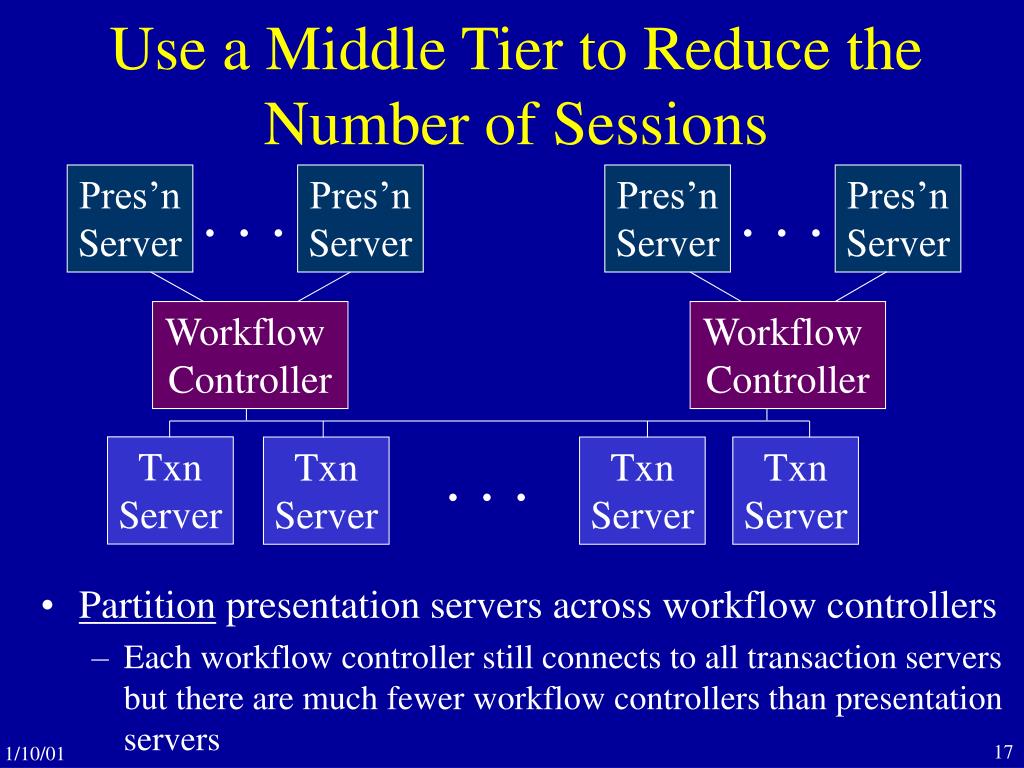 Use a Middle Tier to Reduce the Number of Sessions

Pres'n Server . . . Pres'n Server

Pres'n Server . . . Pres'n Server

Workflow Controller

Workflow Controller

Txn Server

Txn Server

. . .

Txn Server

Txn Server

• Partition presentation servers across workflow controllers
– Each workflow controller still connects to all transaction servers but there are much fewer workflow controllers than presentation servers

1/10/01

17